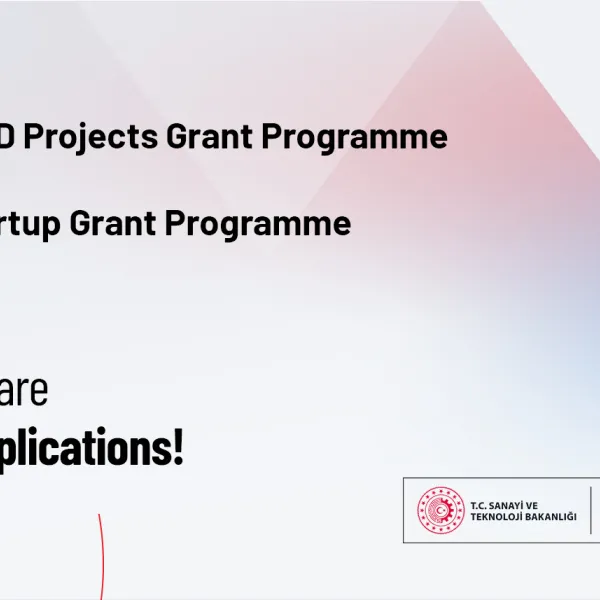 D Projects Grant Programme

rtup Grant Programme

are
plications!

T.C. SANAYİ VE TEKNOLOJİ BAKANLIĞI